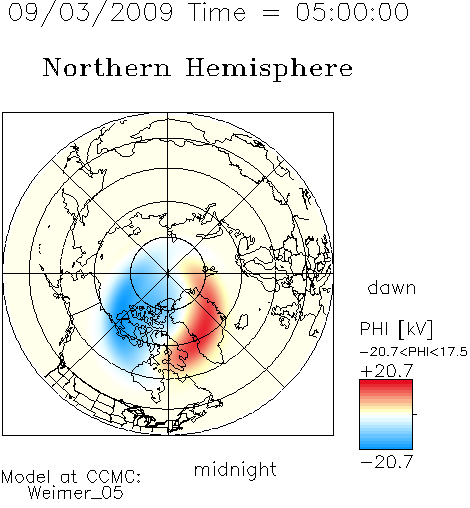 09/03/2009 Time = 05:00:00

Northern Hemisphere

dawn

PHI [kV]

-20.7<PHI<17.5

+20.7

-20.7

midnight

Model at CCMC:
Weimer_05